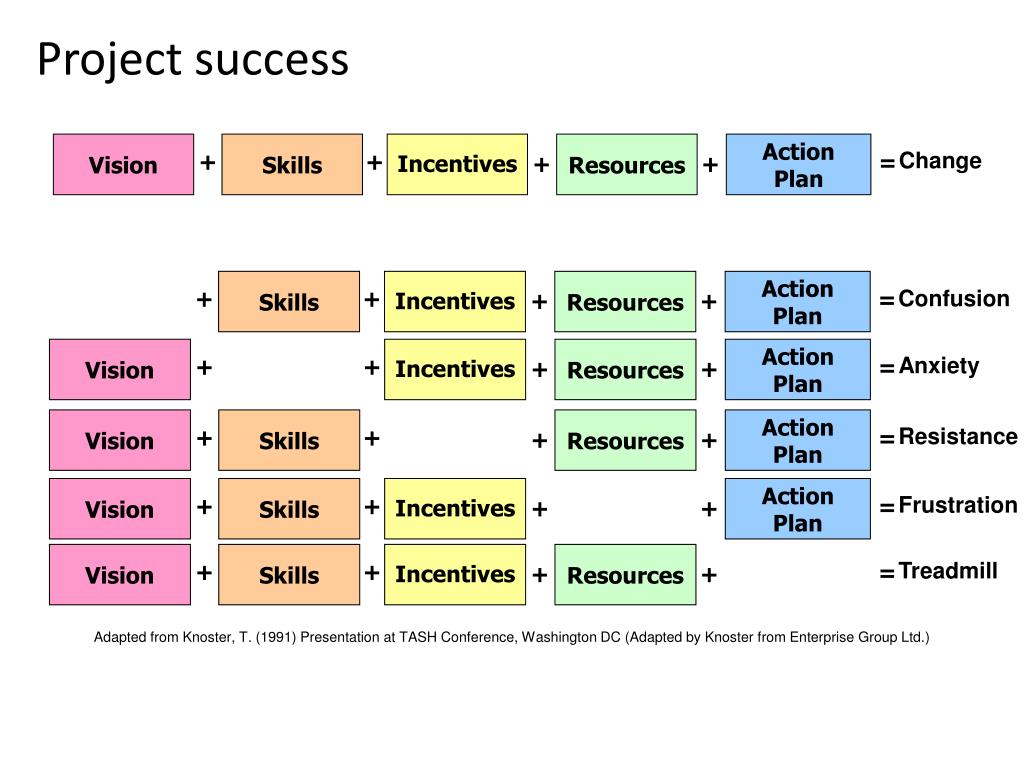 Project success

Vision + Skills + Incentives + Resources + Action Plan = Change

+ Skills + Incentives + Resources + Action Plan = Confusion

Vision + + Incentives + Resources + Action Plan = Anxiety

Vision + Skills + + Resources + Action Plan = Resistance

Vision + Skills + Incentives + + Action Plan = Frustration

Vision + Skills + Incentives + Resources + = Treadmill

Adapted from Knoster, T. (1991) Presentation at TASH Conference, Washington DC (Adapted by Knoster from Enterprise Group Ltd.)